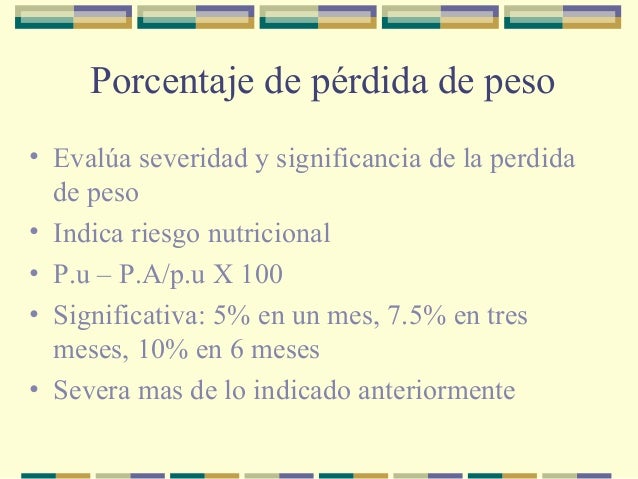 Porcentaje de pérdida de peso

• Evalúa severidad y significancia de la perdida de peso
• Indica riesgo nutricional
• P.u – P.A/p.u X 100
• Significativa: 5% en un mes, 7.5% en tres meses, 10% en 6 meses
• Severa mas de lo indicado anteriormente